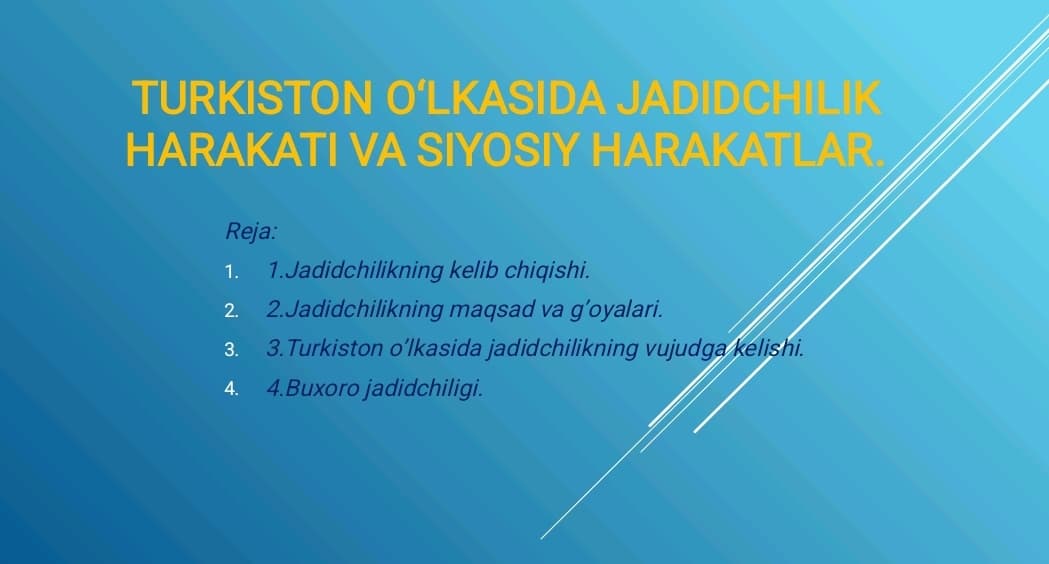 TURKISTON O‘LKASIDA JADIDCHILIK HARAKATI VA SIYOSIY HARAKATLAR.

Reja:

1. 1.Jadidchilikning kelib chiqishi.
2. 2.Jadidchilikning maqsad va g’oyalari.
3. 3.Turkiston o’lkasida jadidchilikning vujudga kelishi.
4. 4.Buxoro jadidchiligi.